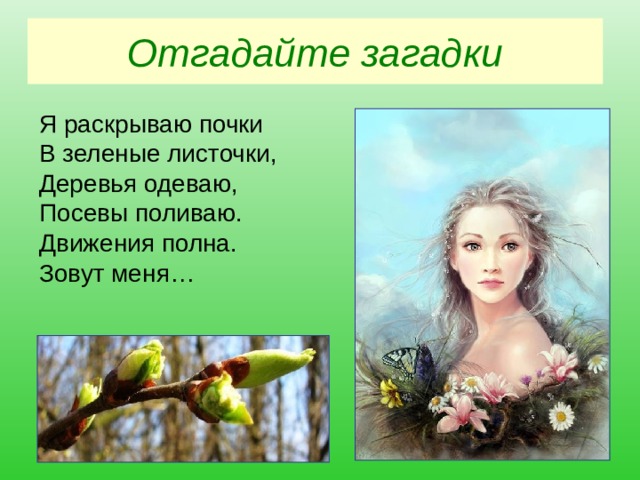 Отгадайте загадки

Я раскрываю почки
В зеленые листочки,
Деревья одеваю,
Посевы поливаю.
Движения полна.
Зовут меня…